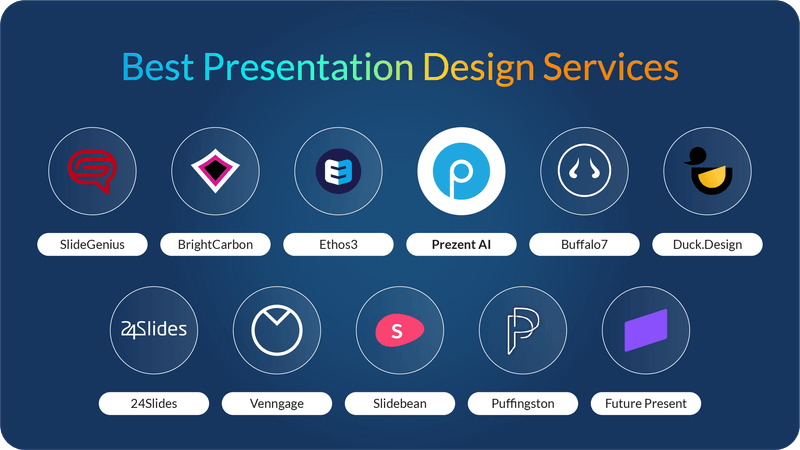 Best Presentation Design Services

SlideGenius
BrightCarbon
Ethos3
Prezent AI
Buffalo7
Duck.Design

24Slides
24Slides
Venngage
S
Slidebean
Puffingston
Future Present